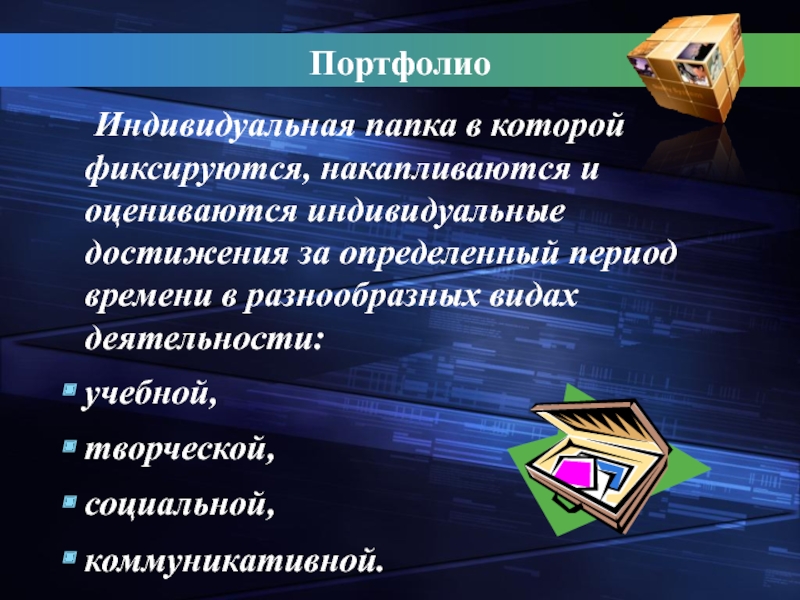 Портфолио

Индивидуальная папка в которой фиксируются, накапливаются и оцениваются индивидуальные достижения за определенный период времени в разнообразных видах деятельности:

учебной,

творческой,

социальной,

коммуникативной.